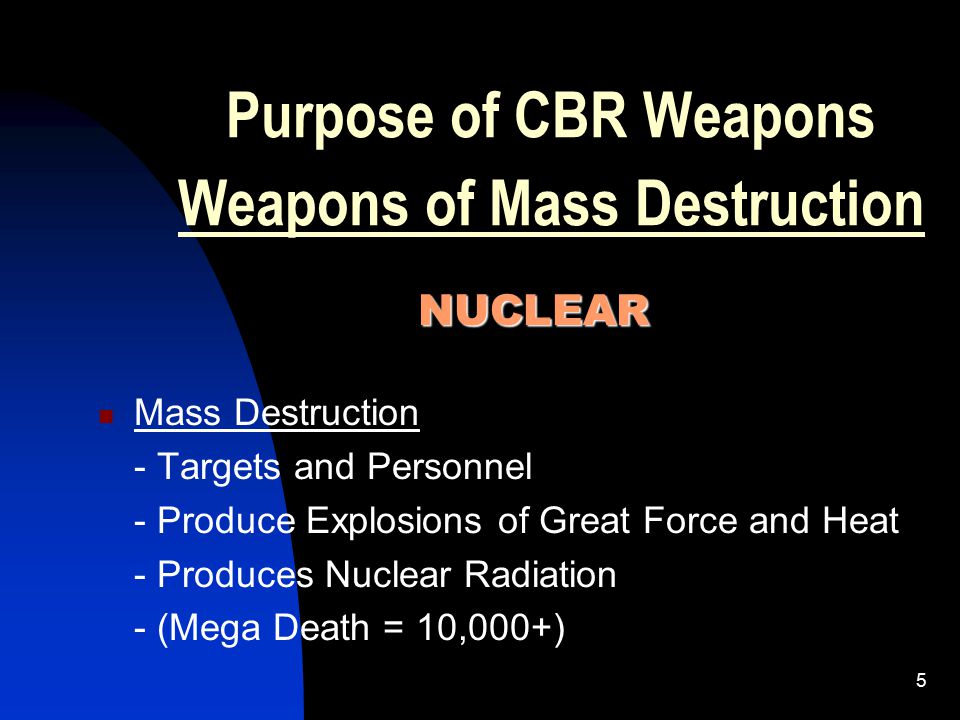 Purpose of CBR Weapons
Weapons of Mass Destruction

NUCLEAR

Mass Destruction
- Targets and Personnel
- Produce Explosions of Great Force and Heat
- Produces Nuclear Radiation
- (Mega Death = 10,000+)

5